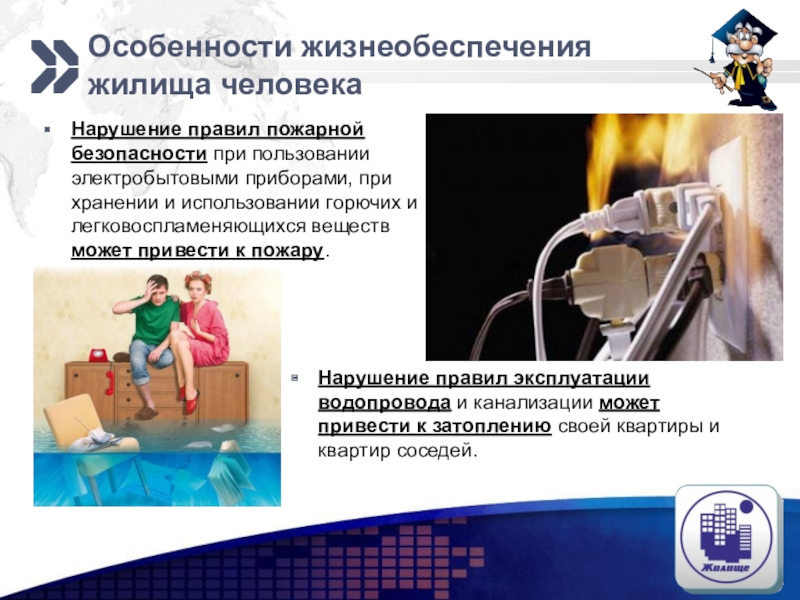 Особенности жизнеобеспечения жилища человека

Нарушение правил пожарной безопасности при пользовании электробытовыми приборами, при хранении и использовании горючих и легковоспламеняющихся веществ может привести к пожару.

Нарушение правил эксплуатации водопровода и канализации может привести к затоплению своей квартиры и квартир соседей.

Жилище